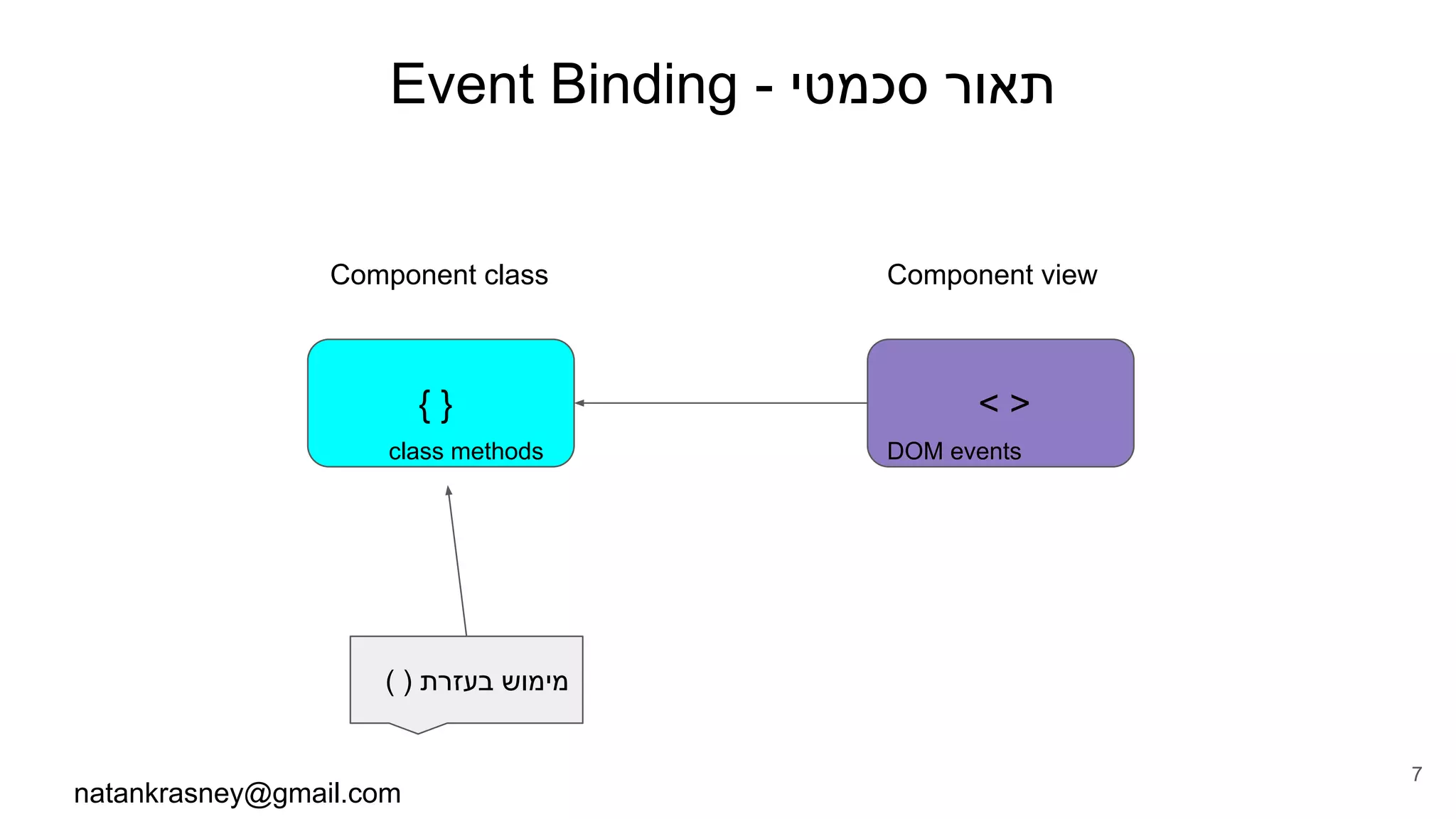 Event Binding - תאור סכמטי

Component class

Component view

{ }
class methods

< >
DOM events

מימוש בעזרת ( )

natankrasney@gmail.com

7